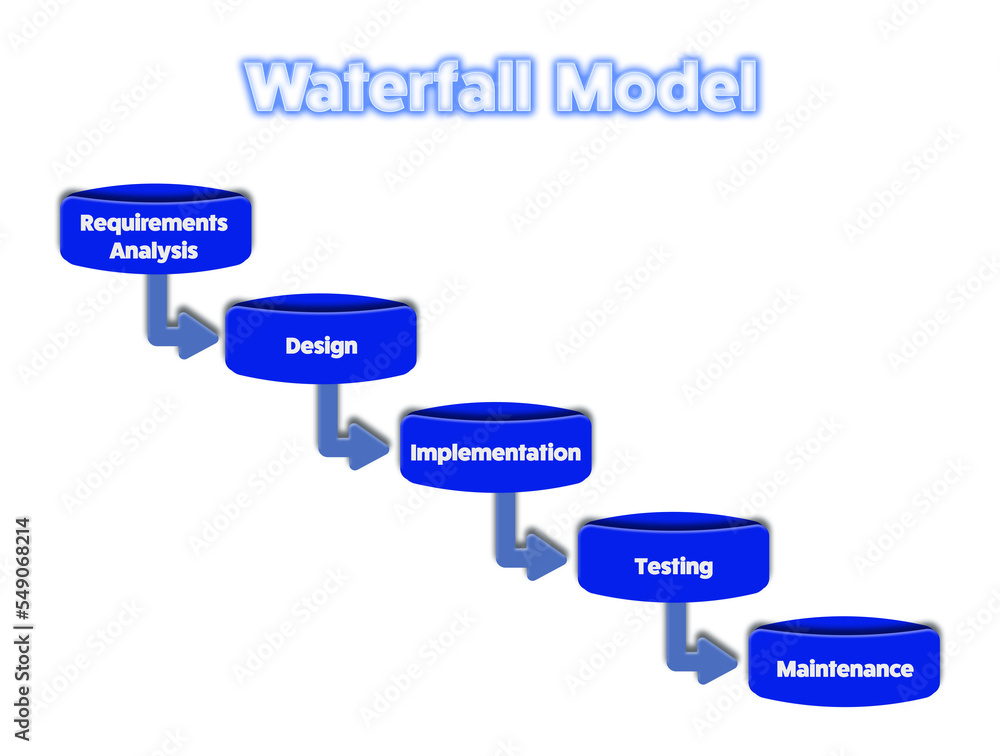 Waterfall Model

Requirements Analysis

Design

Implementation

Testing

Maintenance

Adobe Stock | #549068214